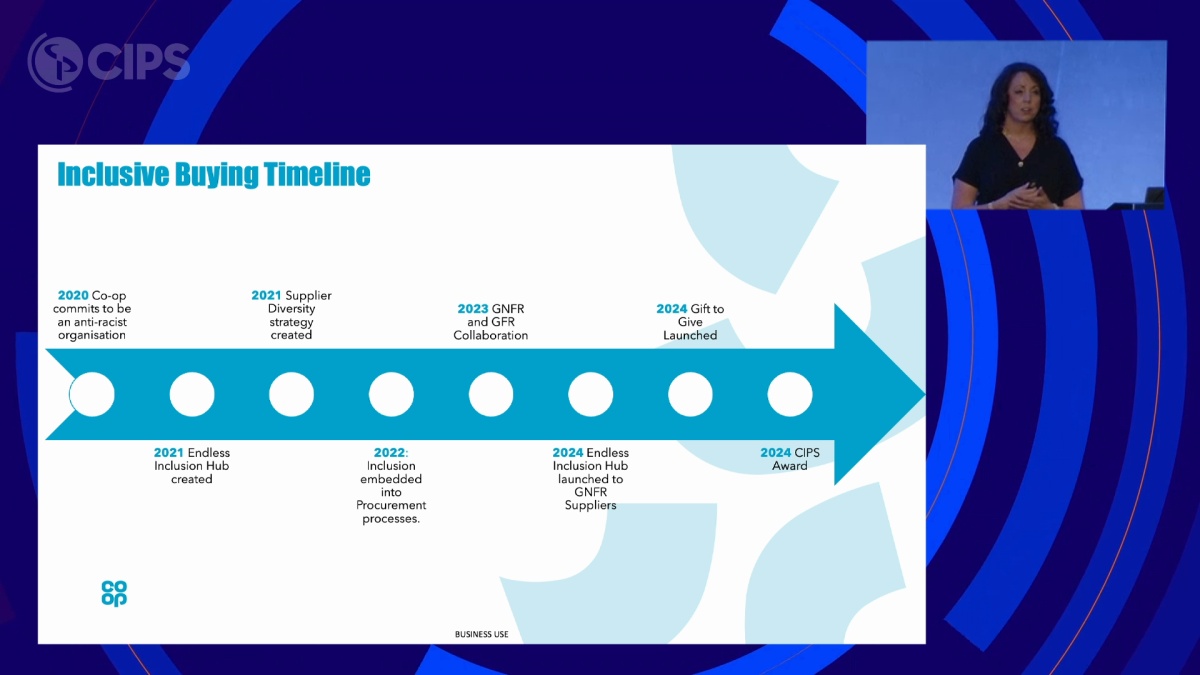 CIPS

Inclusive Buying Timeline

2020 Co-op commits to be an anti-racist organisation

2021 Endless Inclusion Hub created

2021 Supplier Diversity strategy created

2022: Inclusion embedded into Procurement processes.

2023 GNFR and GFR Collaboration

2024 Endless Inclusion Hub launched to GNFR Suppliers

2024 Gift to Give Launched

2024 CIPS Award

co op

BUSINESS USE